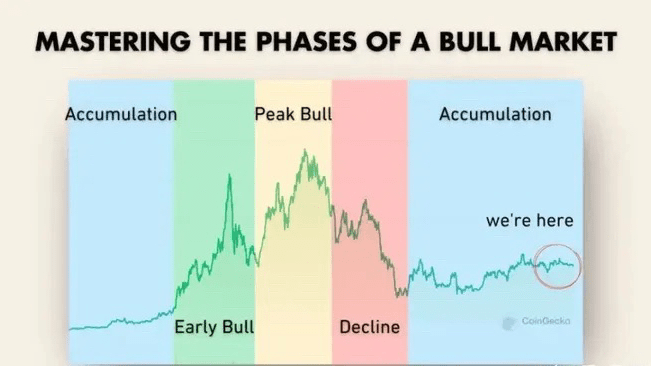 MASTERING THE PHASES OF A BULL MARKET

Accumulation

Peak Bull

Accumulation

we're here

Early Bull

Decline

CoinGecko